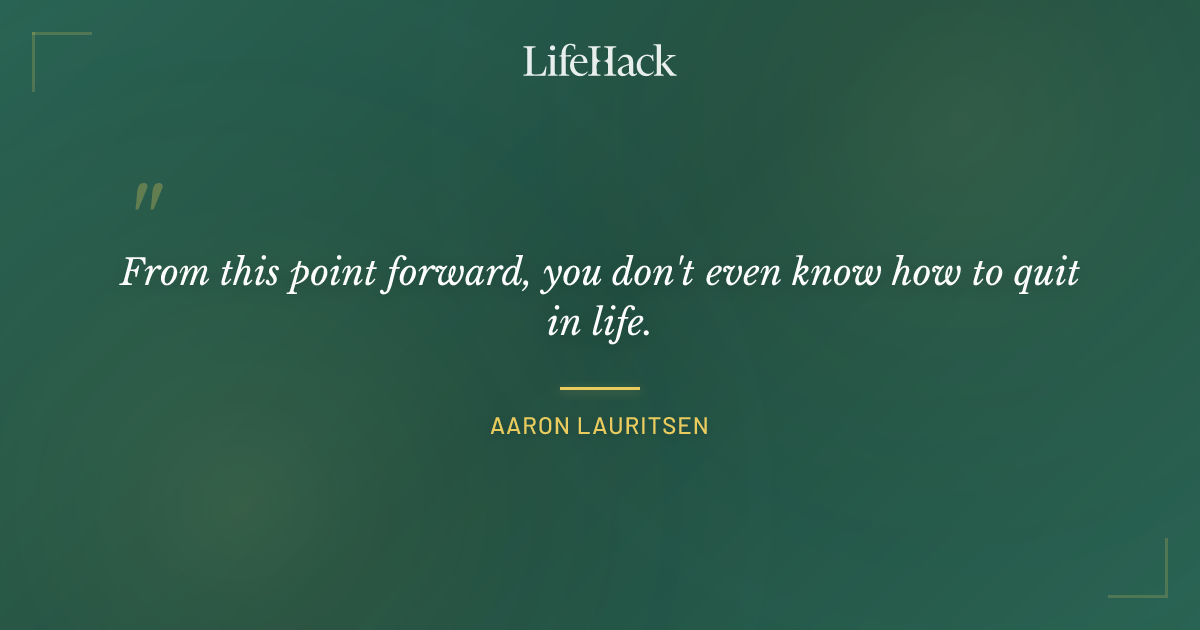 LifeHack

"

From this point forward, you don't even know how to quit in life.

AARON LAURITSEN